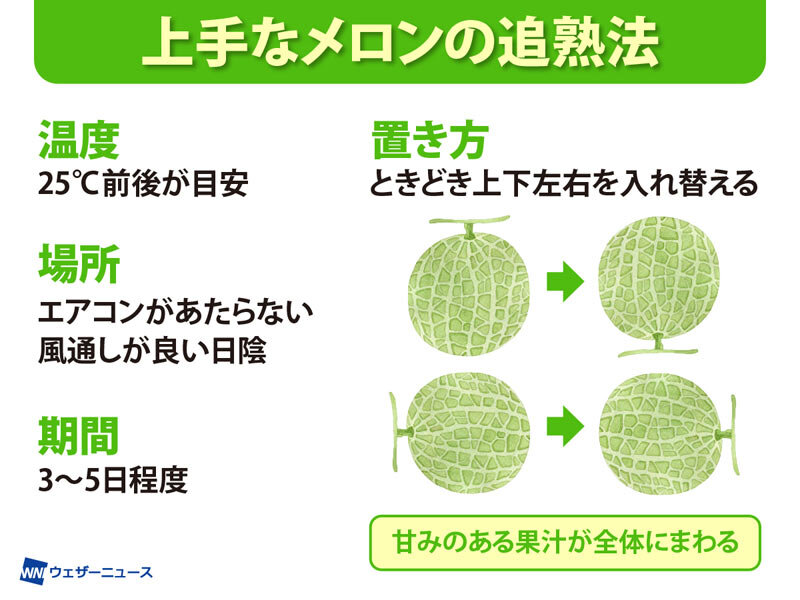 上手なメロンの追熟法

温度
25℃前後が目安

場所
エアコンがあたらない
風通しが良い日陰

期間
3〜5日程度

置き方
ときどき上下左右を入れ替える

甘みのある果汁が全体にまわる

WN ウェザーニュース